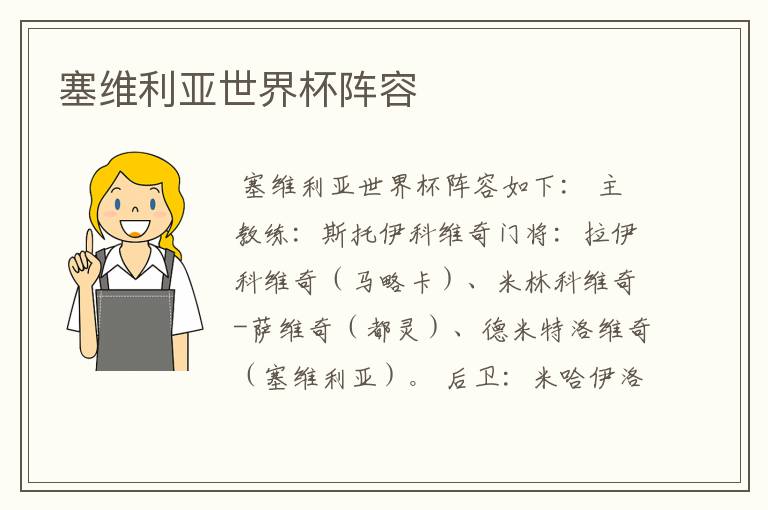 塞维利亚世界杯阵容

塞维利亚世界杯阵容如下： 主教练：斯托伊科维奇门将：拉伊科维奇（马略卡）、米林科维奇-萨维奇（都灵）、德米特洛维奇（塞维利亚）。 后卫：米哈伊洛